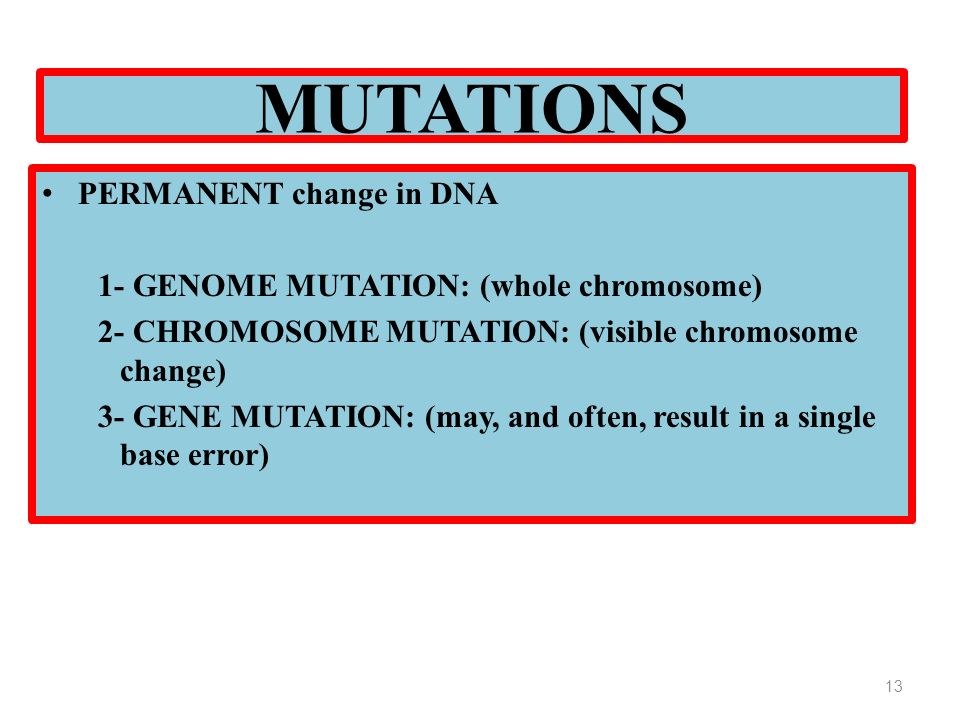 MUTATIONS

• PERMANENT change in DNA

1- GENOME MUTATION: (whole chromosome)
2- CHROMOSOME MUTATION: (visible chromosome change)
3- GENE MUTATION: (may, and often, result in a single base error)

13